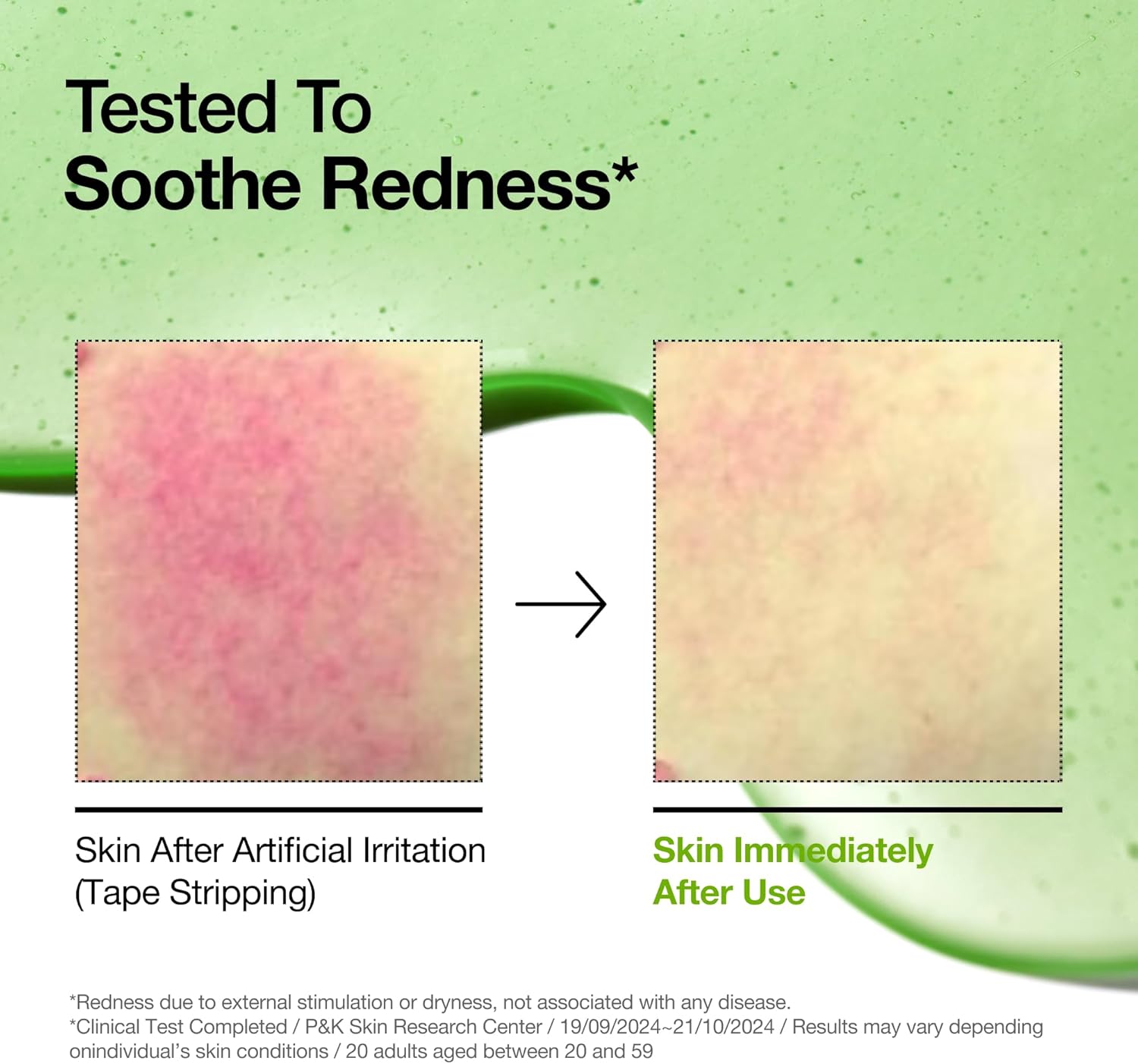 Tested To
Soothe Redness*

Skin After Artificial Irritation
(Tape Stripping)

Skin Immediately
After Use

*Redness due to external stimulation or dryness, not associated with any disease.
*Clinical Test Completed / P&K Skin Research Center / 19/09/2024~21/10/2024 / Results may vary depending onindividual's skin conditions / 20 adults aged between 20 and 59